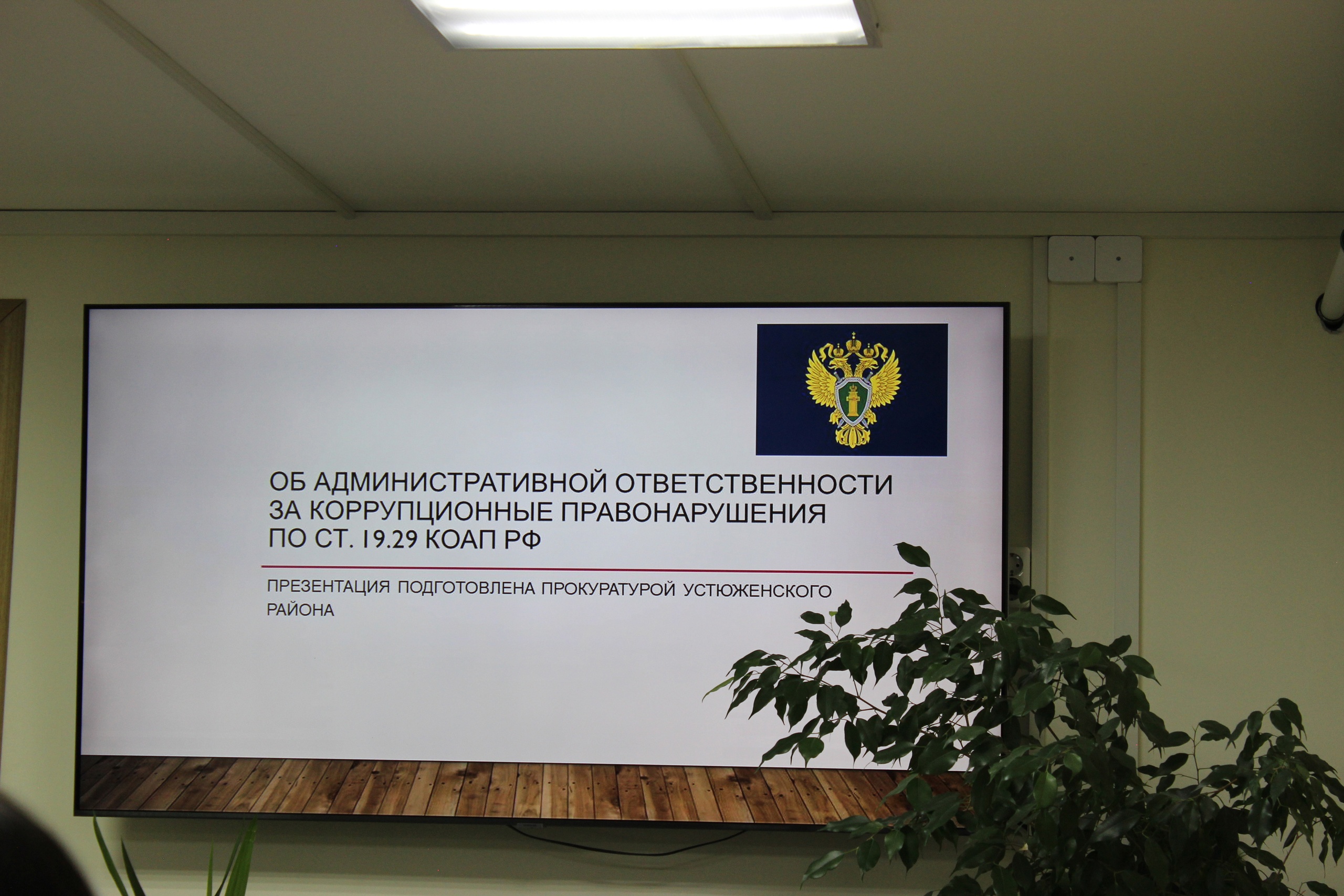 ОБ АДМИНИСТРАТИВНОЙ ОТВЕТСТВЕННОСТИ ЗА КОРРУПЦИОННЫЕ ПРАВОНАРУШЕНИЯ ПО СТ. 19.29 КОАП РФ

ПРЕЗЕНТАЦИЯ ПОДГОТОВЛЕНА ПРОКУРАТУРОЙ УСТЮЖЕНСКОГО РАЙОНА